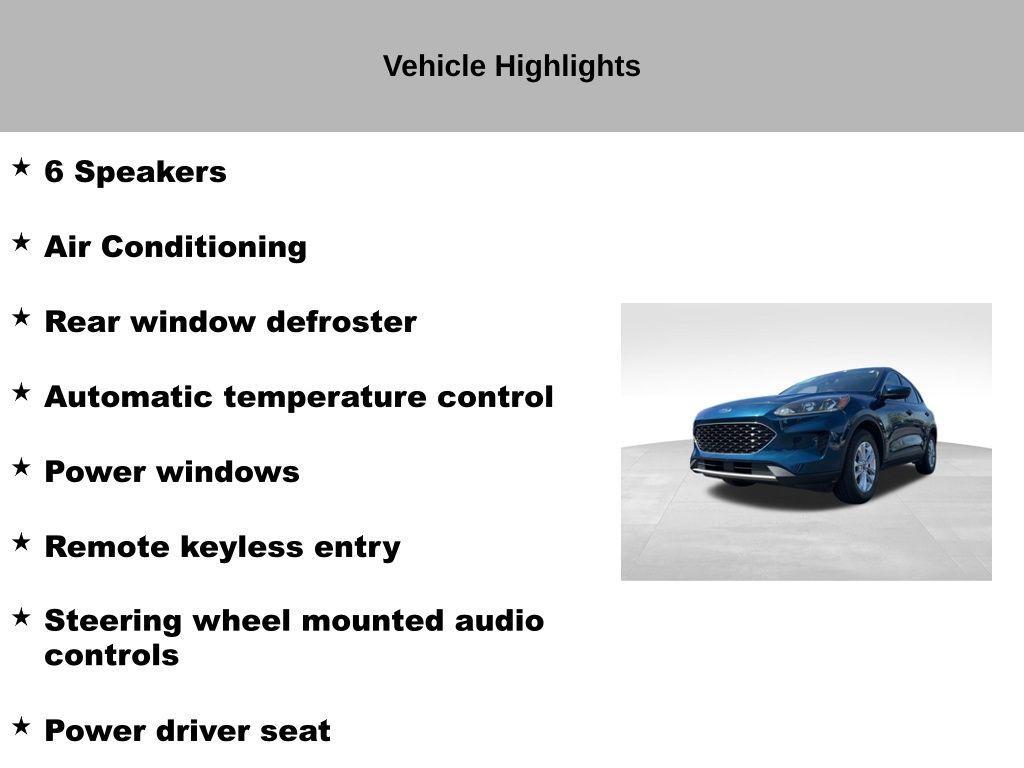 Vehicle Highlights

★ 6 Speakers

★ Air Conditioning

★ Rear window defroster

★ Automatic temperature control

★ Power windows

★ Remote keyless entry

★ Steering wheel mounted audio controls

★ Power driver seat